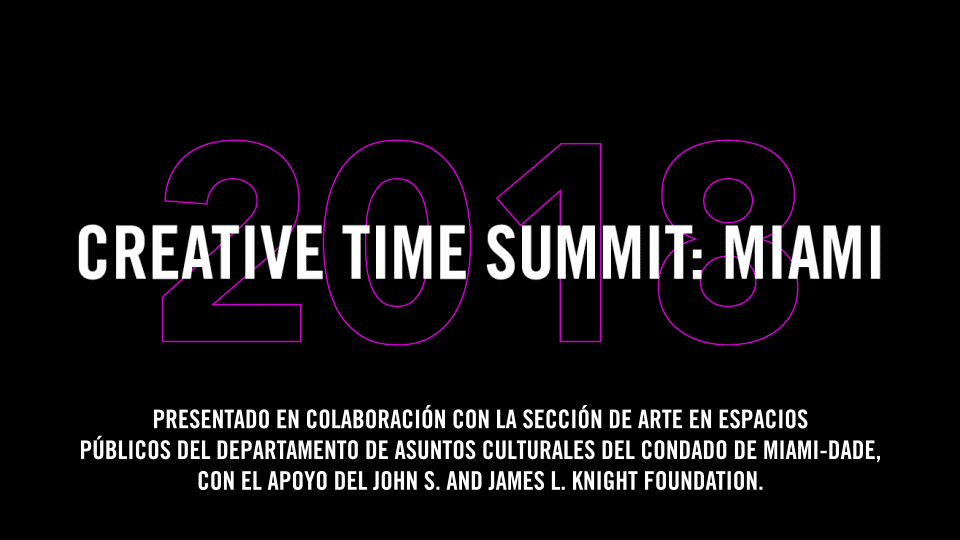 2018
CREATIVE TIME SUMMIT: MIAMI

PRESENTADO EN COLABORACIÓN CON LA SECCIÓN DE ARTE EN ESPACIOS PÚBLICOS DEL DEPARTAMENTO DE ASUNTOS CULTURALES DEL CONDADO DE MIAMI-DADE, CON EL APOYO DEL JOHN S. AND JAMES L. KNIGHT FOUNDATION.